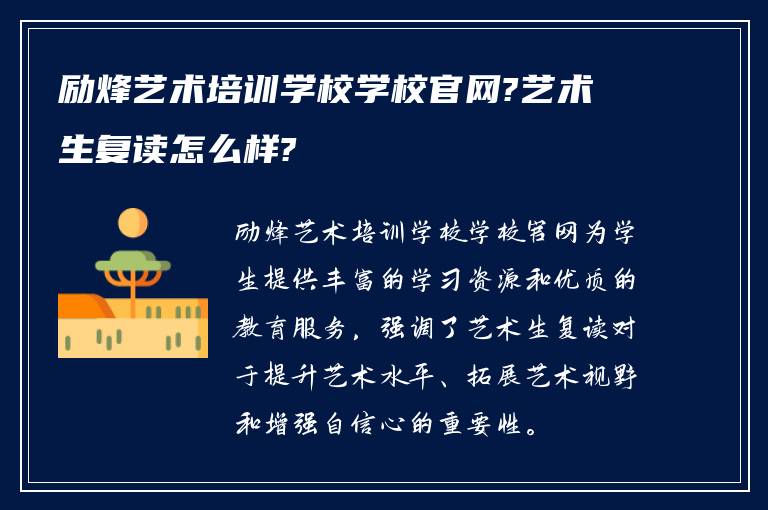 励烽艺术培训学校学校官网?艺术生复读怎么样?

励烽艺术培训学校学校官网为学生提供丰富的学习资源和优质的教育服务，强调了艺术生复读对于提升艺术水平、拓展艺术视野和增强自信心的重要性。